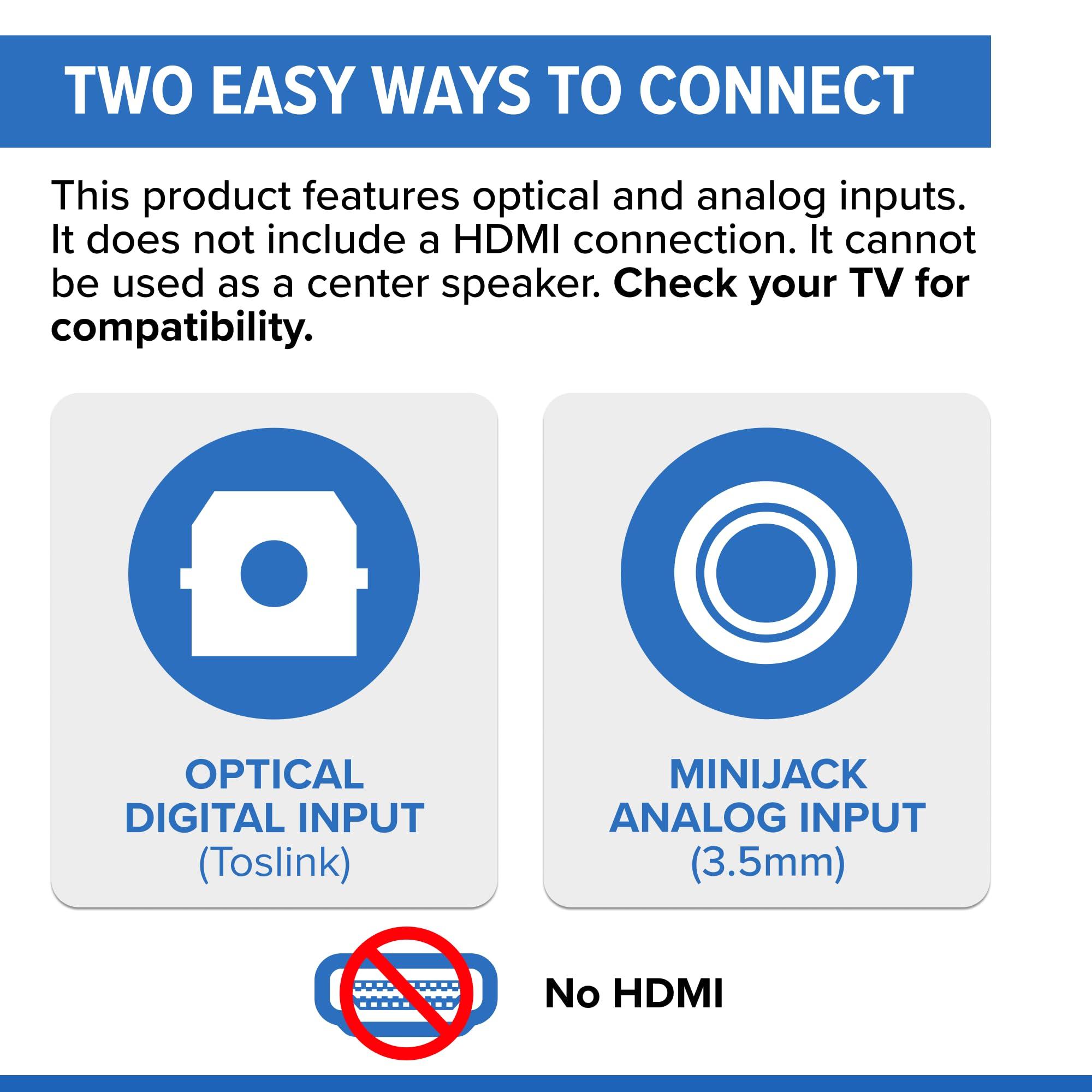 TWO EASY WAYS TO CONNECT

This product features optical and analog inputs. It does not include a HDMI connection. It cannot be used as a center speaker. Check your TV for compatibility.

OPTICAL DIGITAL INPUT (Toslink)

MINIJACK ANALOG INPUT (3.5mm)

No HDMI